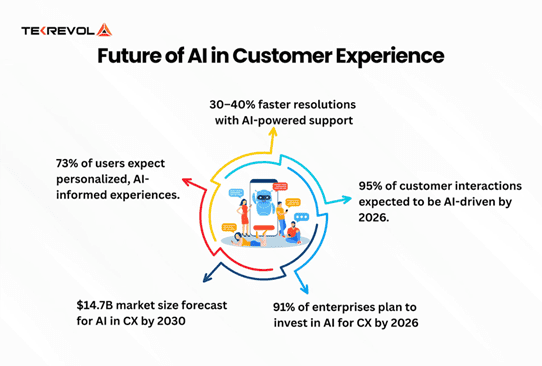 TEKREVOL

Future of AI in Customer Experience

30–40% faster resolutions with AI-powered support

73% of users expect personalized, AI-informed experiences.

95% of customer interactions expected to be AI-driven by 2026.

\$14.7B market size forecast for AI in CX by 2030

91% of enterprises plan to invest in AI for CX by 2026